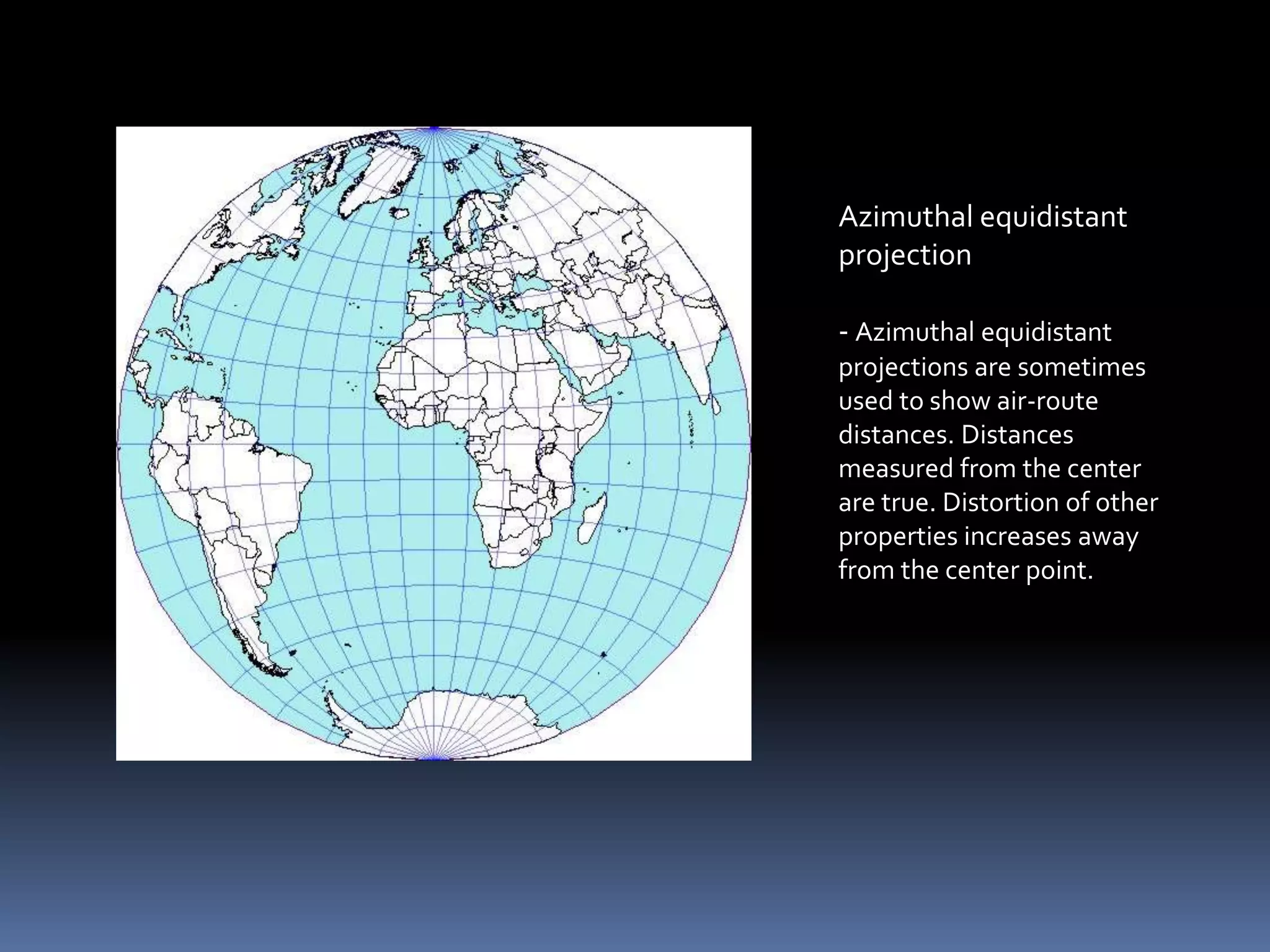 Azimuthal equidistant projection

- Azimuthal equidistant projections are sometimes used to show air-route distances. Distances measured from the center are true. Distortion of other properties increases away from the center point.